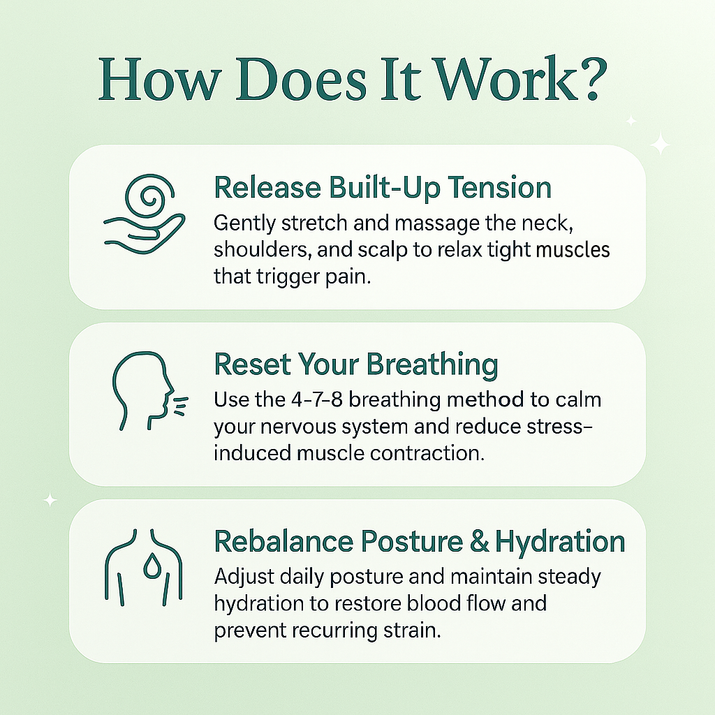 How Does It Work?

Release Built-Up Tension
Gently stretch and massage the neck, shoulders, and scalp to relax tight muscles that trigger pain.

Reset Your Breathing
Use the 4-7-8 breathing method to calm your nervous system and reduce stress-induced muscle contraction.

Rebalance Posture & Hydration
Adjust daily posture and maintain steady hydration to restore blood flow and prevent recurring strain.